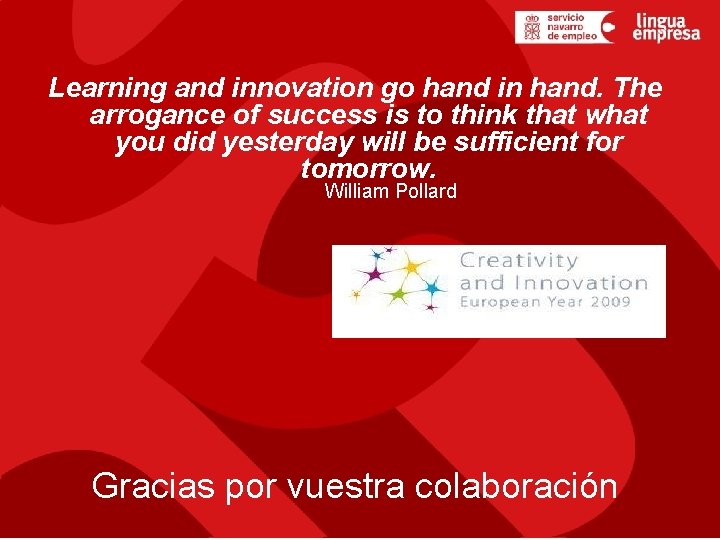 servicio navarro de empleo

lingua empresa

Learning and innovation go hand in hand. The arrogance of success is to think that what you did yesterday will be sufficient for tomorrow.
William Pollard

Creativity and Innovation
European Year 2009

Gracias por vuestra colaboración